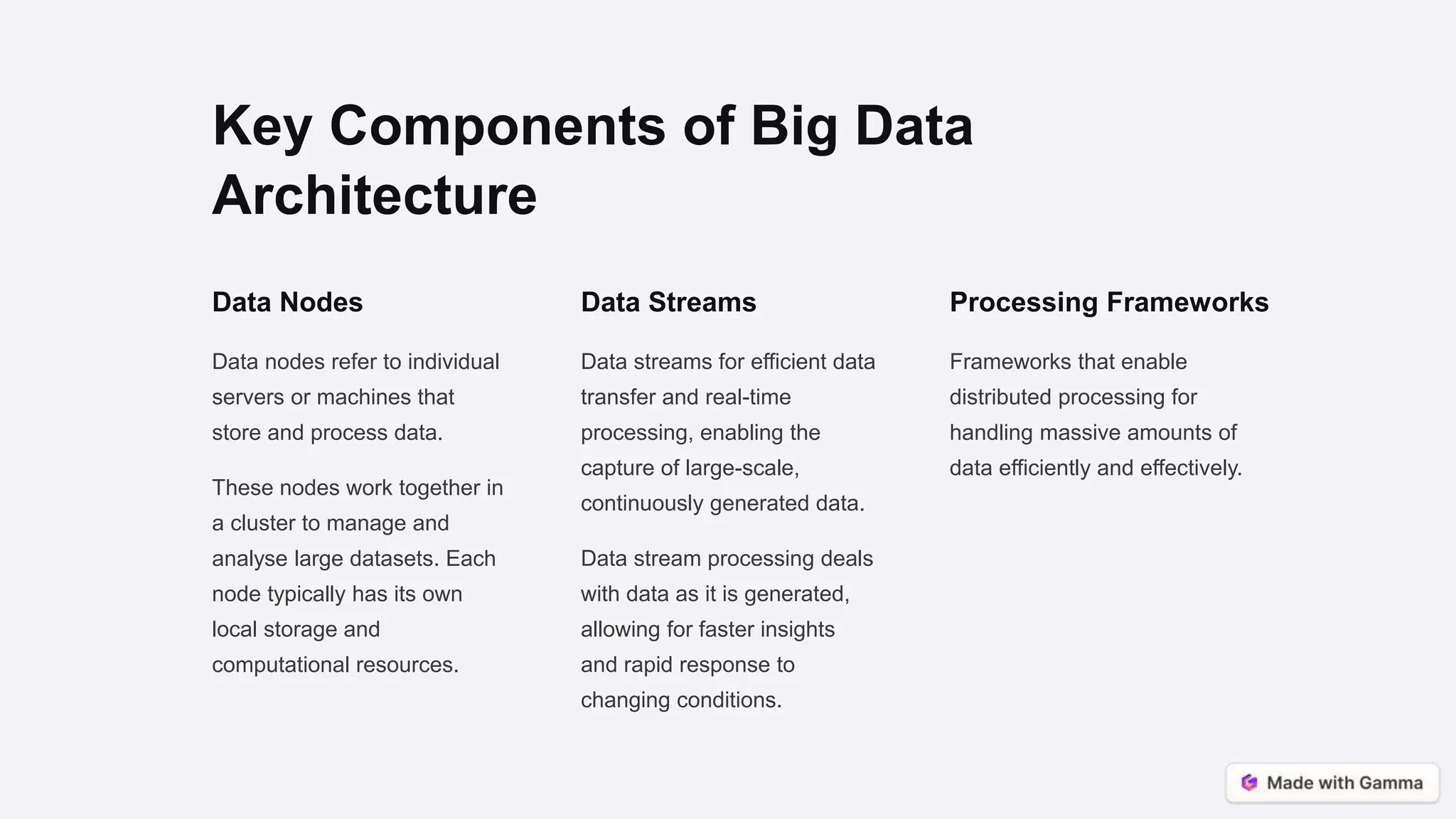 Key Components of Big Data Architecture

Data Nodes

Data nodes refer to individual servers or machines that store and process data.

These nodes work together in a cluster to manage and analyse large datasets. Each node typically has its own local storage and computational resources.

Data Streams

Data streams for efficient data transfer and real-time processing, enabling the capture of large-scale, continuously generated data.

Data stream processing deals with data as it is generated, allowing for faster insights and rapid response to changing conditions.

Processing Frameworks

Frameworks that enable distributed processing for handling massive amounts of data efficiently and effectively.

Made with Gamma